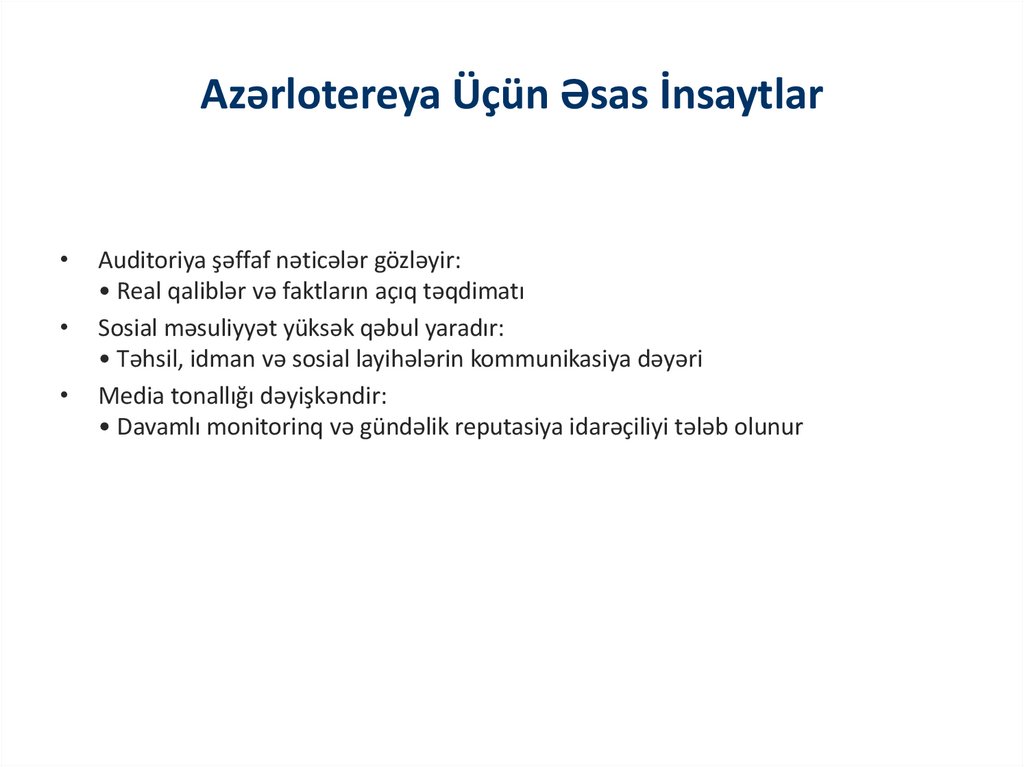 Azərlotereya Üçün Əsas İnsaytlar

• Auditoriya şəffaf nəticələr gözləyir:
• Real qaliblər və faktların açıq təqdimatı

• Sosial məsuliyyət yüksək qəbul yaradır:
• Təhsil, idman və sosial layihələrin kommunikasiya dəyəri

• Media tonallığı dəyişkəndir:
• Davamlı monitorinq və gündəlik reputasiya idarəçiliyi tələb olunur